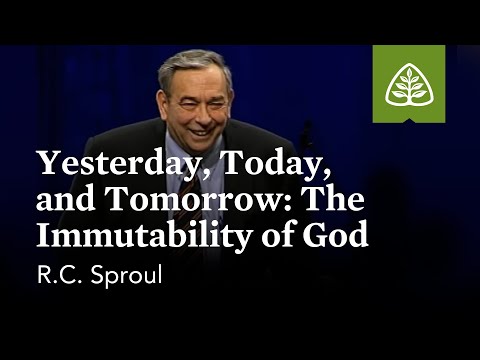 Yesterday, Today, and Tomorrow: The Immutability of God

R.C. Sproul